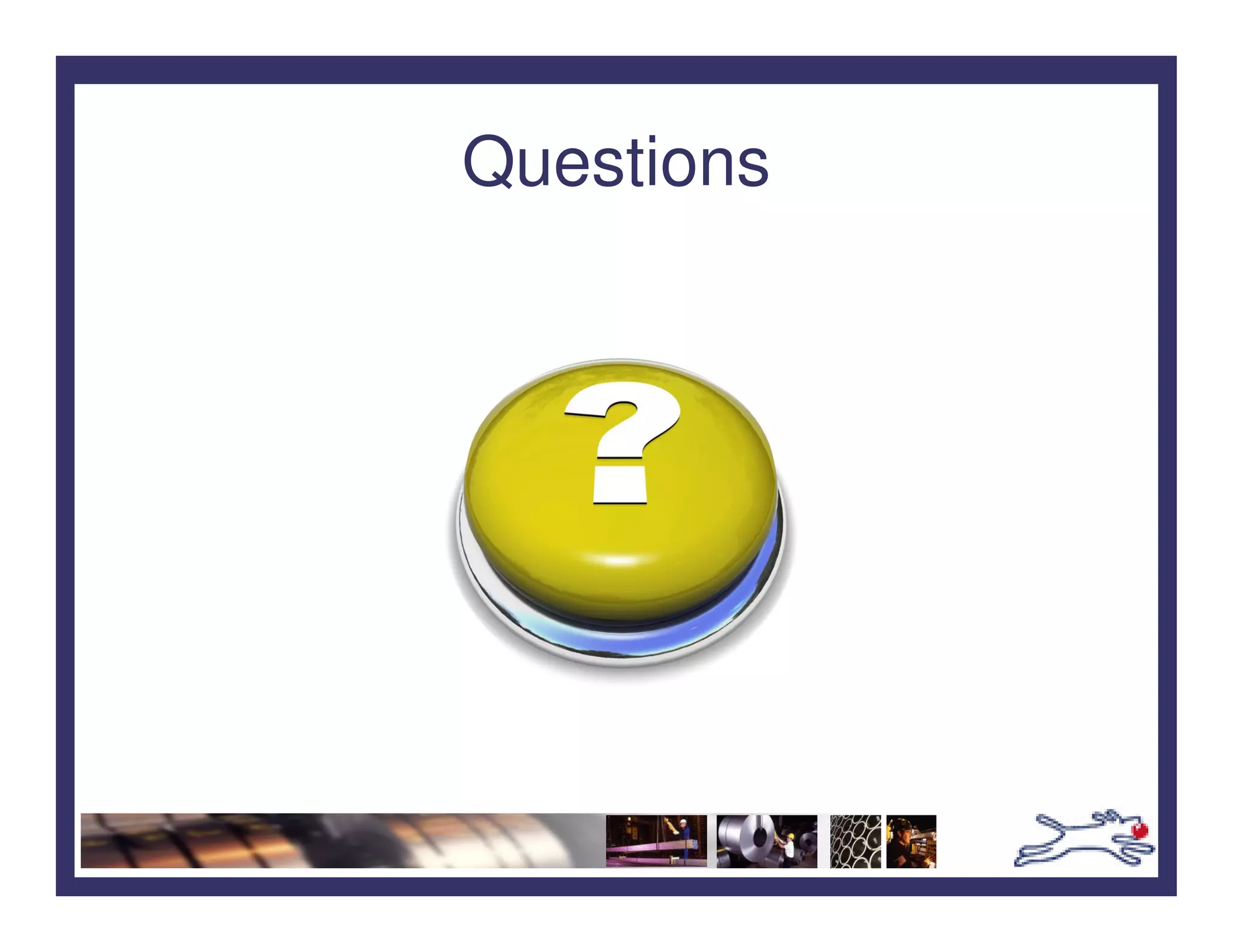 Questions

?